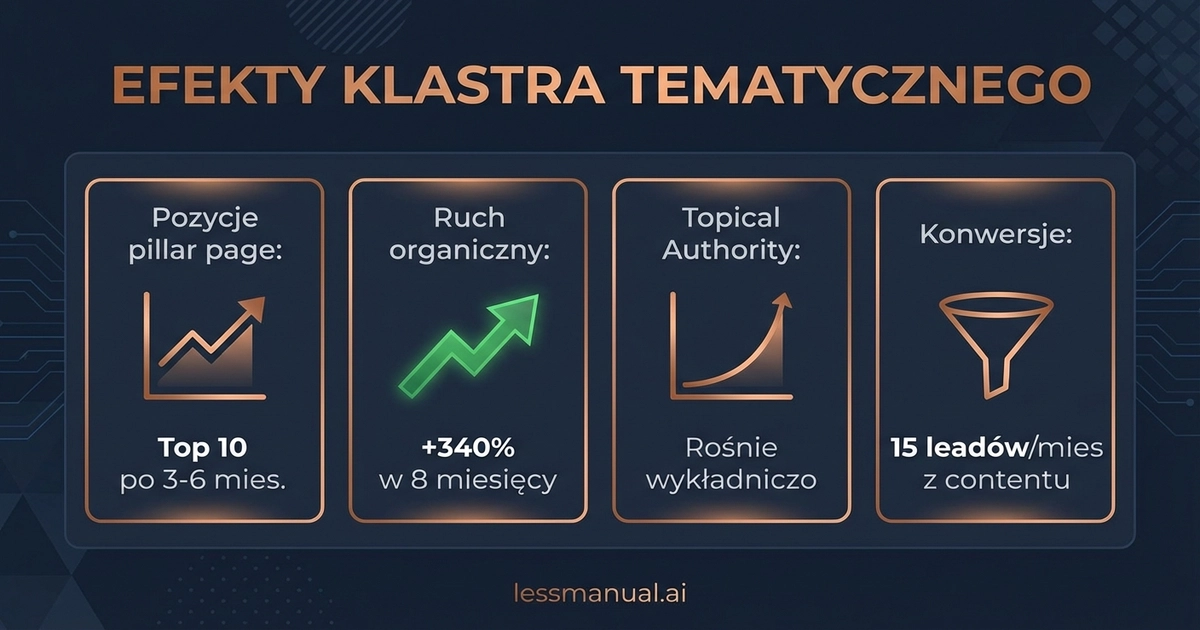 EFEKTY KLASTRA TEMATYCZNEGO

Pozycje pillar page:

Top 10
po 3-6 mies.

Ruch organiczny:

+340%
w 8 miesięcy

Topical Authority:

Rośnie wykładniczo

Konwersje:

15 leadów/mies
z contentu

lessmanual.ai